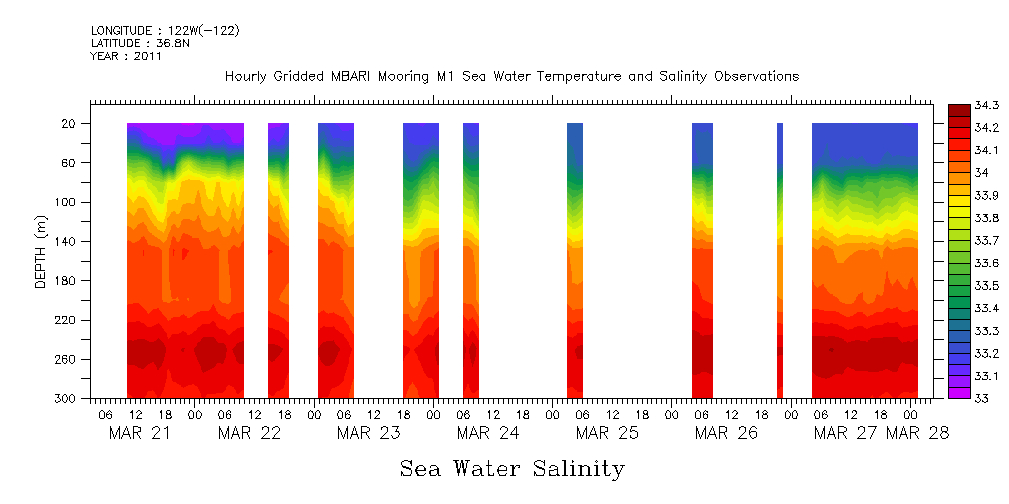 LONGITUDE : 122W(-122)
LATITUDE : 36.8N
YEAR : 2011

Hourly Gridded MBARI Mooring M1 Sea Water Temperature and Salinity Observations

DEPTH (m)

20
60
100
140
180
220
260
300

06 12 18 00 06 12 18 00 06 12 18 00 06 12 18 00 06 12 18 00 06 12 18 00 06 12 18 00
MAR 21 MAR 22 MAR 23 MAR 24 MAR 25 MAR 26 MAR 27 MAR 28

Sea Water Salinity

34.3
34.2
34.1
34
33.9
33.8
33.7
33.6
33.5
33.4
33.3
33.2
33.1
33